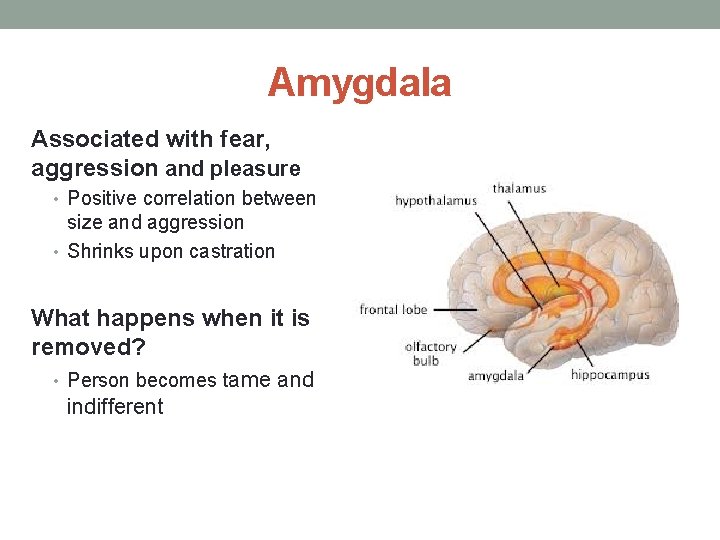 Amygdala

Associated with fear, aggression and pleasure

• Positive correlation between size and aggression
• Shrinks upon castration

What happens when it is removed?

• Person becomes tame and indifferent

hypothalamus
thalamus
frontal lobe
olfactory bulb
amygdala
hippocampus